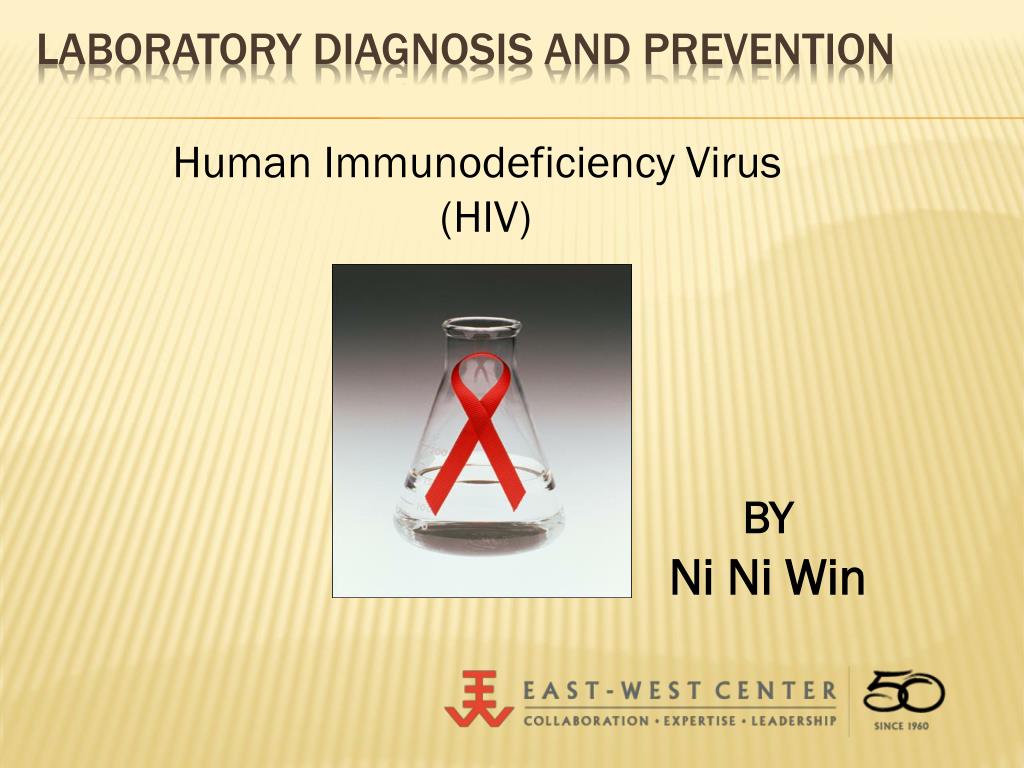 LABORATORY DIAGNOSIS AND PREVENTION

Human Immunodeficiency Virus (HIV)

BY
Ni Ni Win

EAST-WEST CENTER
COLLABORATION • EXPERTISE • LEADERSHIP

50
SINCE 1960